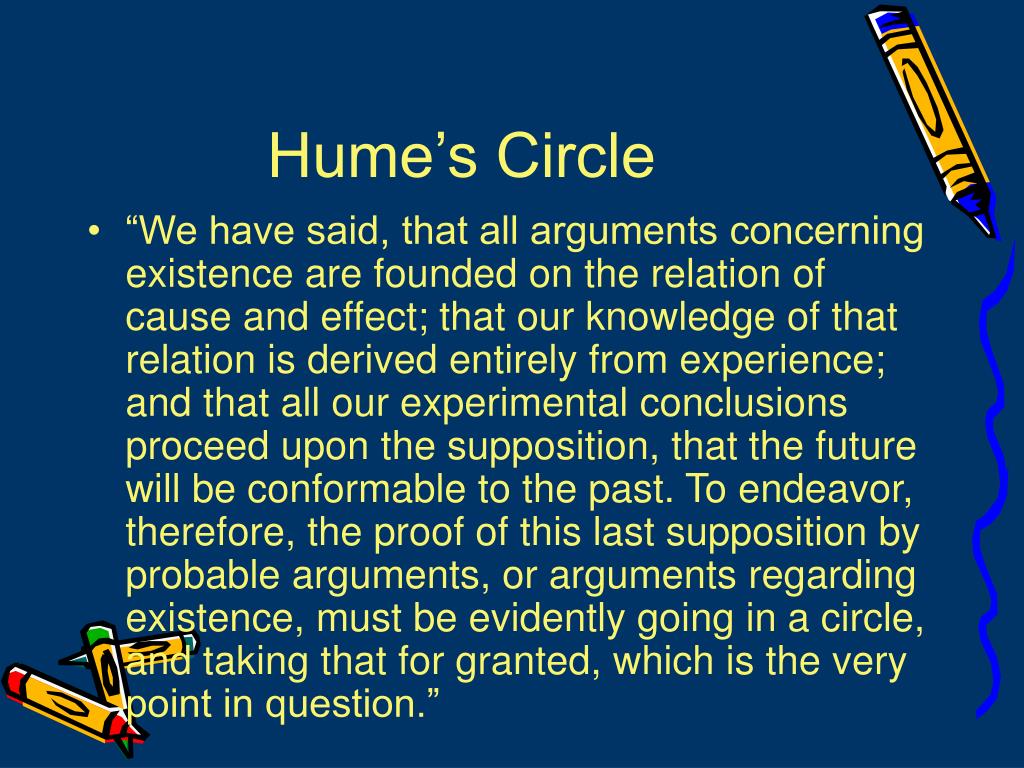 Hume’s Circle

• “We have said, that all arguments concerning existence are founded on the relation of cause and effect; that our knowledge of that relation is derived entirely from experience; and that all our experimental conclusions proceed upon the supposition, that the future will be conformable to the past. To endeavor, therefore, the proof of this last supposition by probable arguments, or arguments regarding existence, must be evidently going in a circle, and taking that for granted, which is the very point in question.”